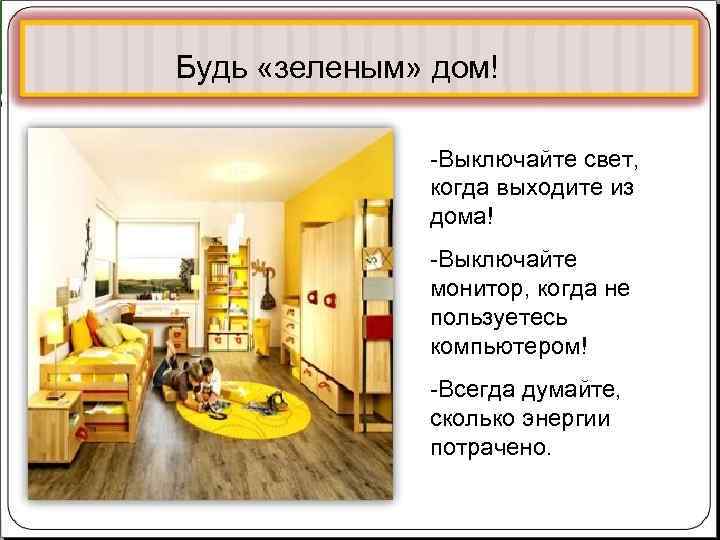 Будь «зеленым» дом!

-Выключайте свет, когда выходите из дома!

-Выключайте монитор, когда не пользуетесь компьютером!

-Всегда думайте, сколько энергии потрачено.